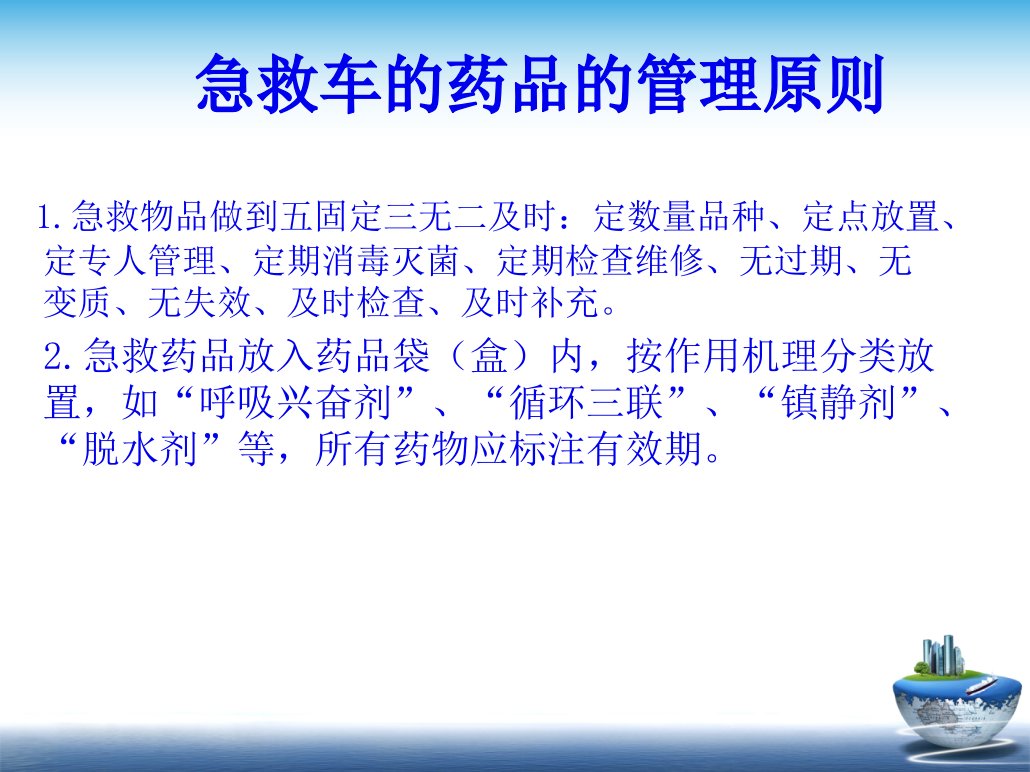 急救车的药品的管理原则

1.急救物品做到五固定三无二及时：定数量品种、定点放置、定专人管理、定期消毒灭菌、定期检查维修、无过期、无变质、无失效、及时检查、及时补充。

2.急救药品放入药品袋（盒）内，按作用机理分类放置，如“呼吸兴奋剂”、“循环三联”、“镇静剂”、“脱水剂”等，所有药物应标注有效期。